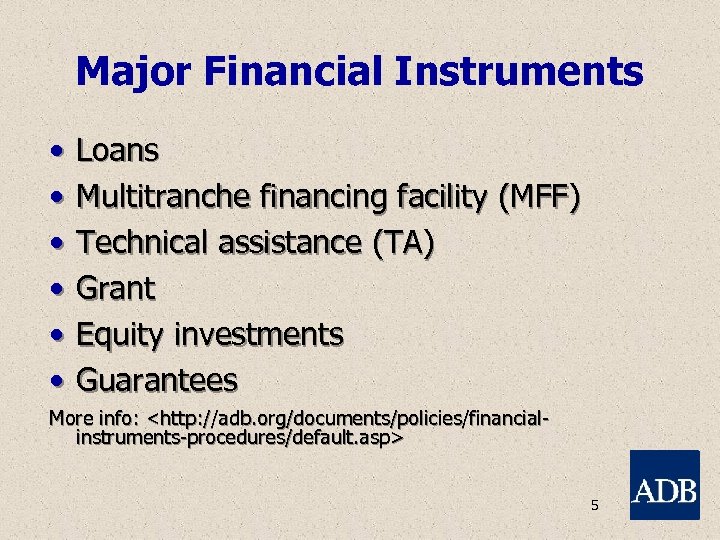 Major Financial Instruments

• Loans
• Multitranche financing facility (MFF)
• Technical assistance (TA)
• Grant
• Equity investments
• Guarantees

More info: <http://adb.org/documents/policies/financial-instruments-procedures/default.asp>

5

ADB